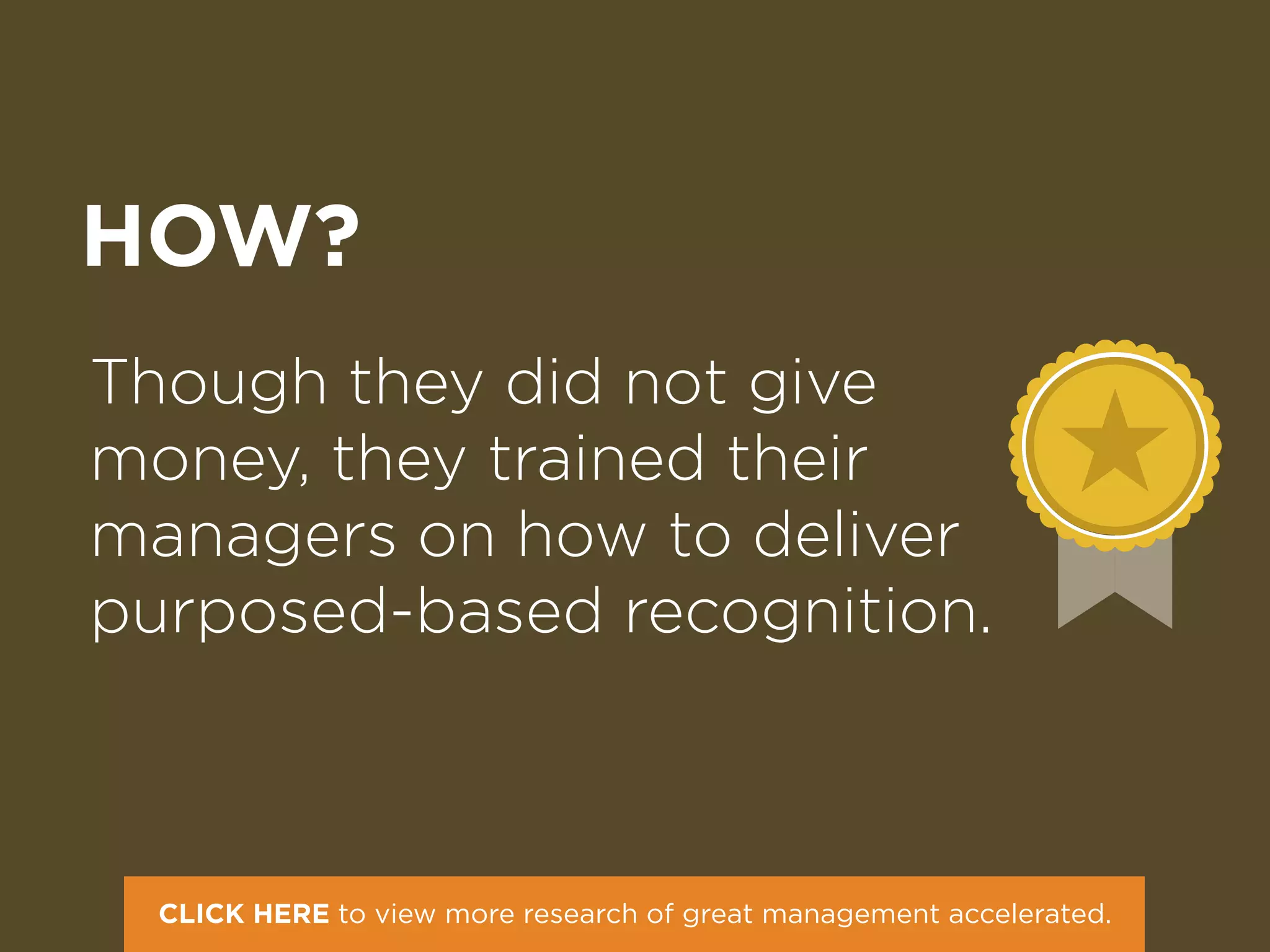 HOW?

Though they did not give money, they trained their managers on how to deliver purposed-based recognition.

CLICK HERE to view more research of great management accelerated.